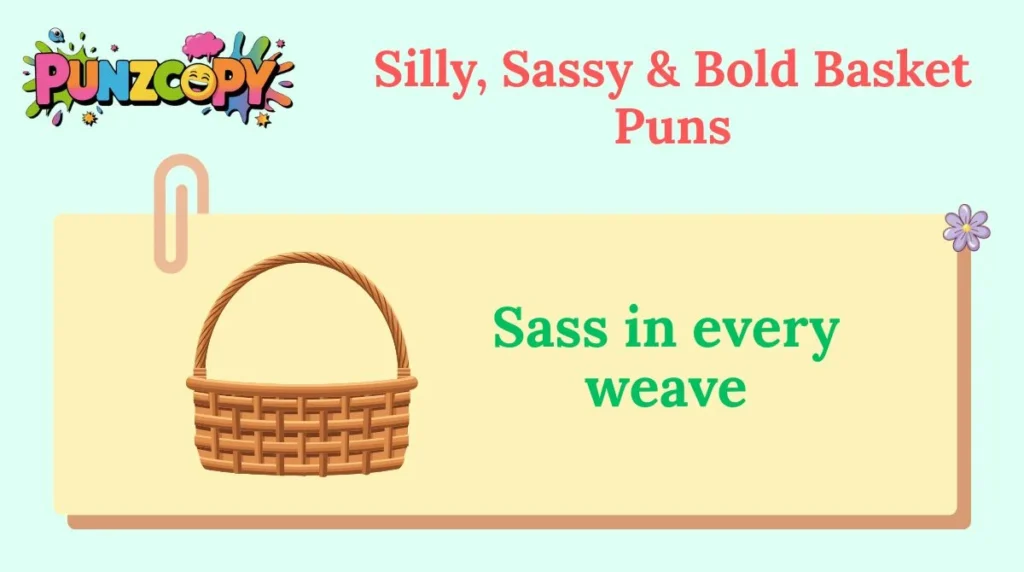 PUNZCOPY

Silly, Sassy & Bold Basket Puns

Sass in every weave